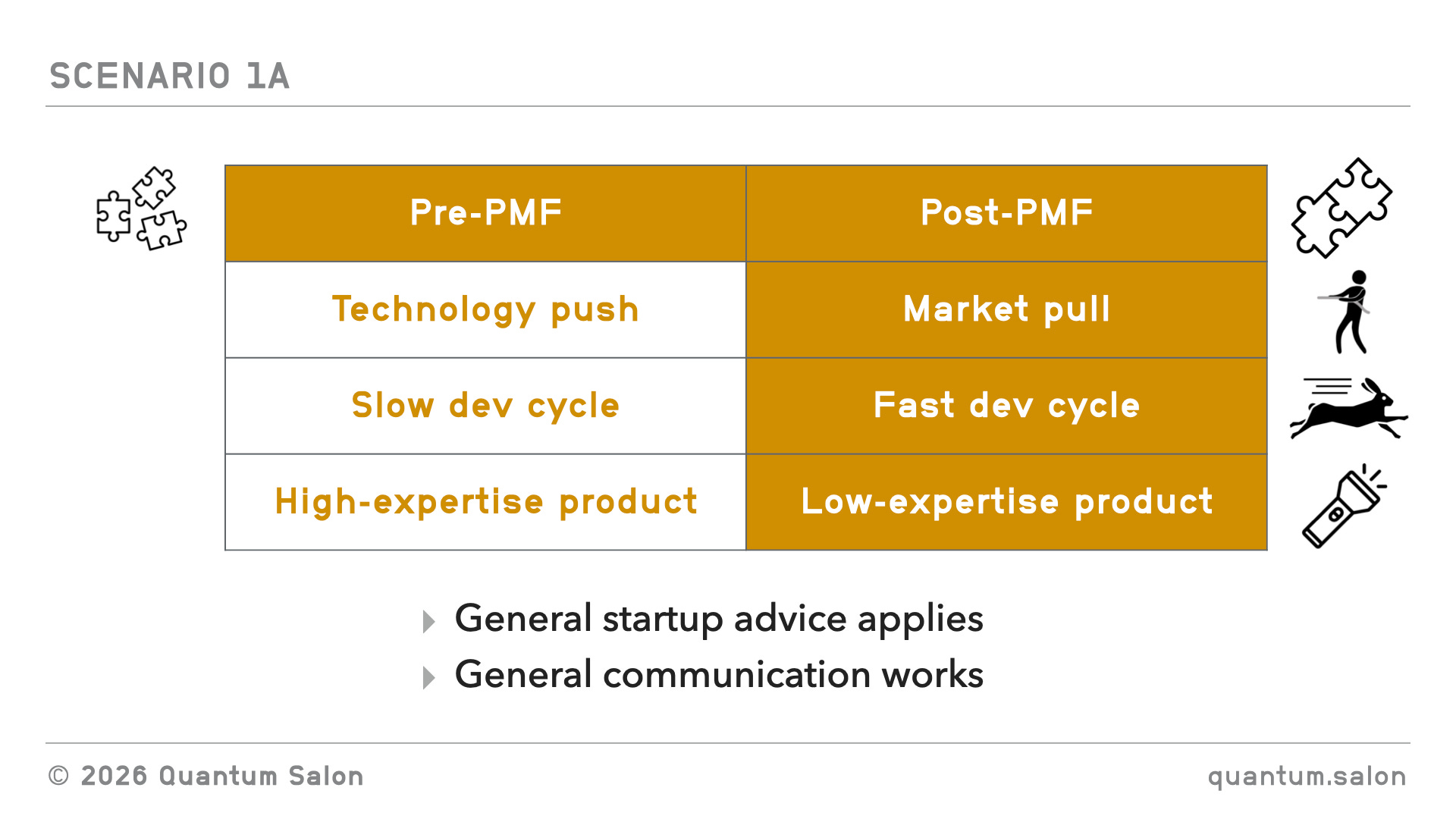 SCENARIO 1A

| Pre-PMF | Post-PMF |
|---|---|
| Technology push | Market pull |
| Slow dev cycle | Fast dev cycle |
| High-expertise product | Low-expertise product |

General startup advice applies
General communication works

© 2026 Quantum Salon

quantum.salon